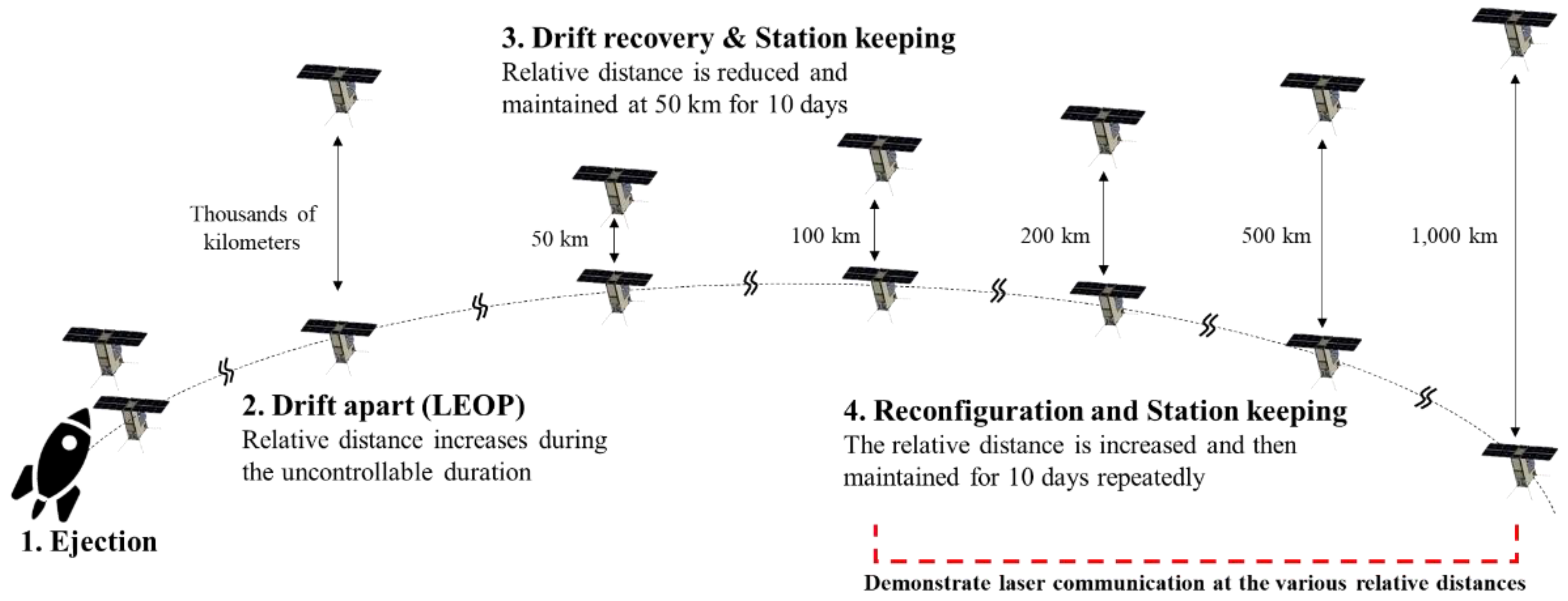 3. Drift recovery & Station keeping
Relative distance is reduced and maintained at 50 km for 10 days

Thousands of kilometers

50 km

100 km

200 km

500 km

1,000 km

2. Drift apart (LEOP)
Relative distance increases during the uncontrollable duration

4. Reconfiguration and Station keeping
The relative distance is increased and then maintained for 10 days repeatedly

1. Ejection

Demonstrate laser communication at the various relative distances